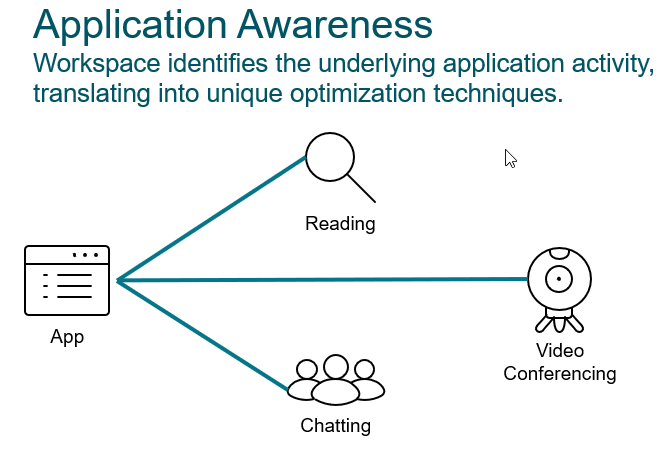 Application Awareness
Workspace identifies the underlying application activity, translating into unique optimization techniques.

Reading

App

Video Conferencing

Chatting